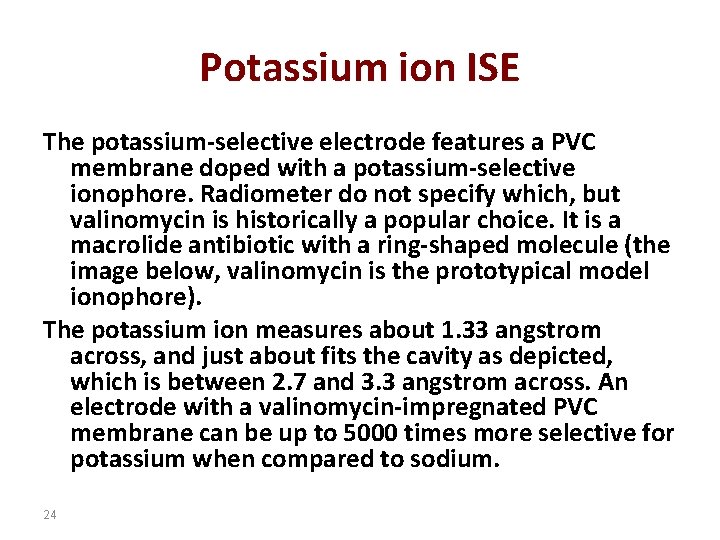 Potassium ion ISE

The potassium-selective electrode features a PVC membrane doped with a potassium-selective ionophore. Radiometer do not specify which, but valinomycin is historically a popular choice. It is a macrolide antibiotic with a ring-shaped molecule (the image below, valinomycin is the prototypical model ionophore).

The potassium ion measures about 1.33 angstrom across, and just about fits the cavity as depicted, which is between 2.7 and 3.3 angstrom across. An electrode with a valinomycin-impregnated PVC membrane can be up to 5000 times more selective for potassium when compared to sodium.

24